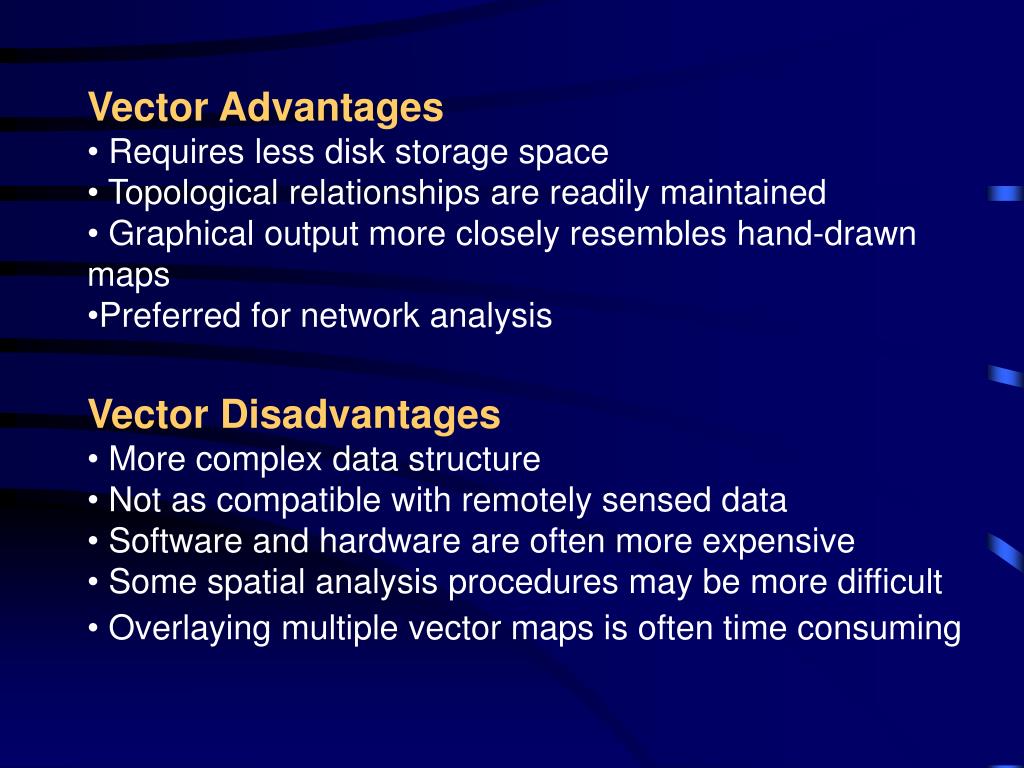 Vector Advantages
• Requires less disk storage space
• Topological relationships are readily maintained
• Graphical output more closely resembles hand-drawn maps
•Preferred for network analysis

Vector Disadvantages
• More complex data structure
• Not as compatible with remotely sensed data
• Software and hardware are often more expensive
• Some spatial analysis procedures may be more difficult
• Overlaying multiple vector maps is often time consuming